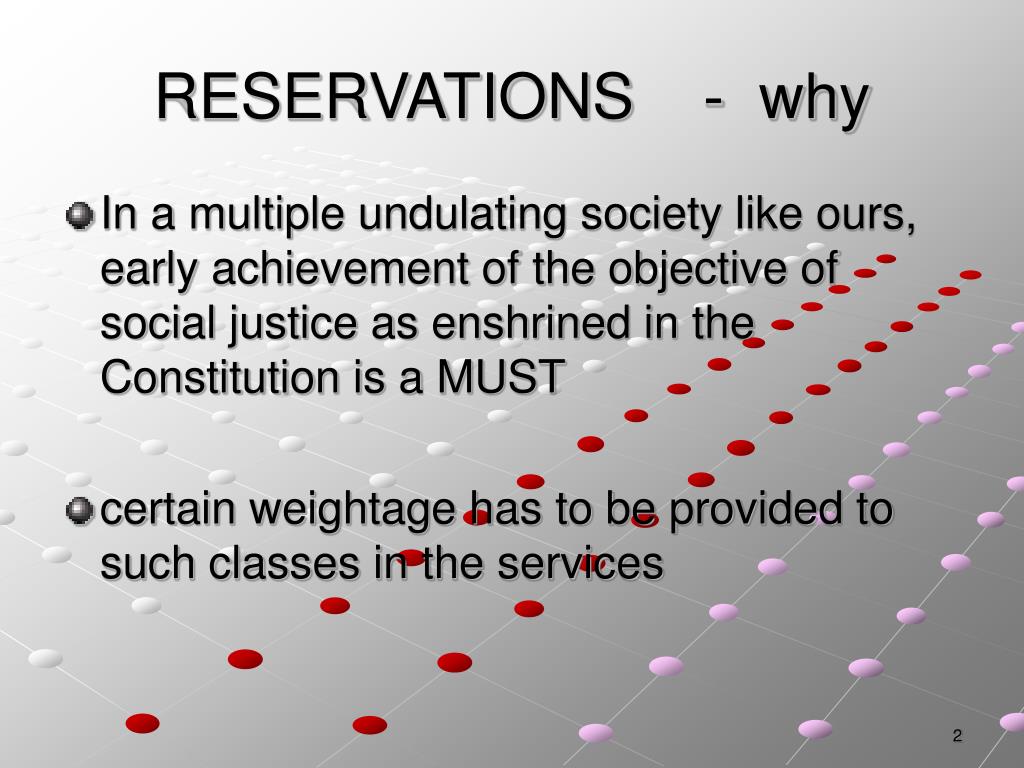 RESERVATIONS - why

In a multiple undulating society like ours, early achievement of the objective of social justice as enshrined in the Constitution is a MUST

certain weightage has to be provided to such classes in the services

2